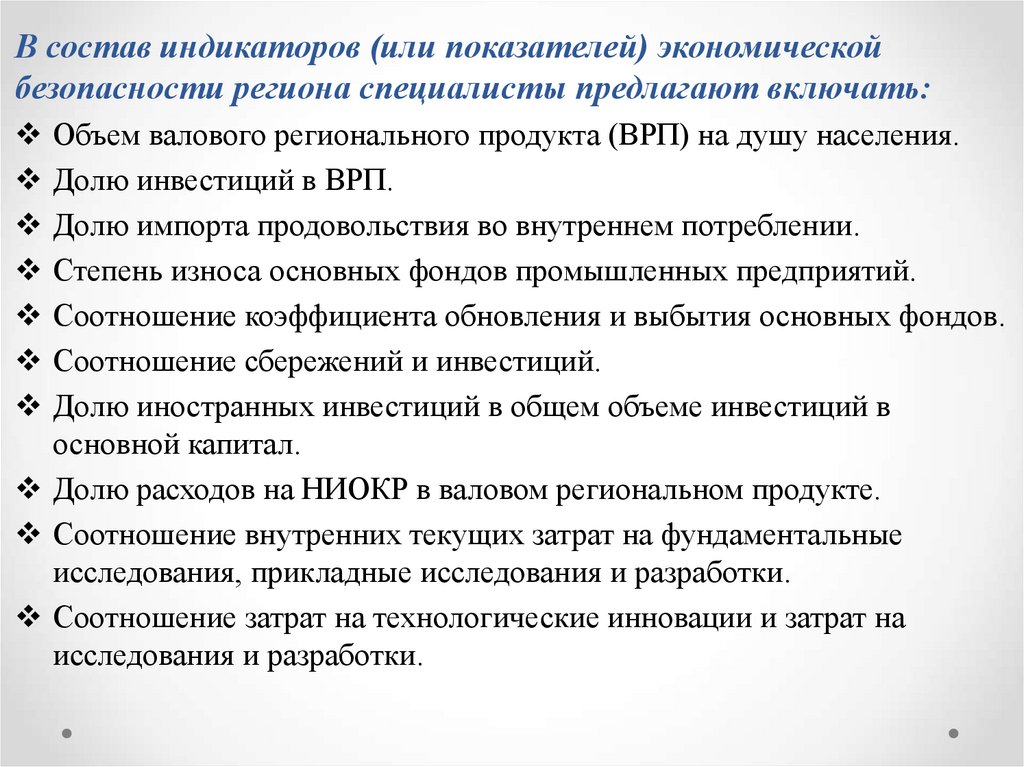 В состав индикаторов (или показателей) экономической безопасности региона специалисты предлагают включать:

❖ Объем валового регионального продукта (ВРП) на душу населения.
❖ Долю инвестиций в ВРП.
❖ Долю импорта продовольствия во внутреннем потреблении.
❖ Степень износа основных фондов промышленных предприятий.
❖ Соотношение коэффициента обновления и выбытия основных фондов.
❖ Соотношение сбережений и инвестиций.
❖ Долю иностранных инвестиций в общем объеме инвестиций в основной капитал.
❖ Долю расходов на НИОКР в валовом региональном продукте.
❖ Соотношение внутренних текущих затрат на фундаментальные исследования, прикладные исследования и разработки.
❖ Соотношение затрат на технологические инновации и затрат на исследования и разработки.